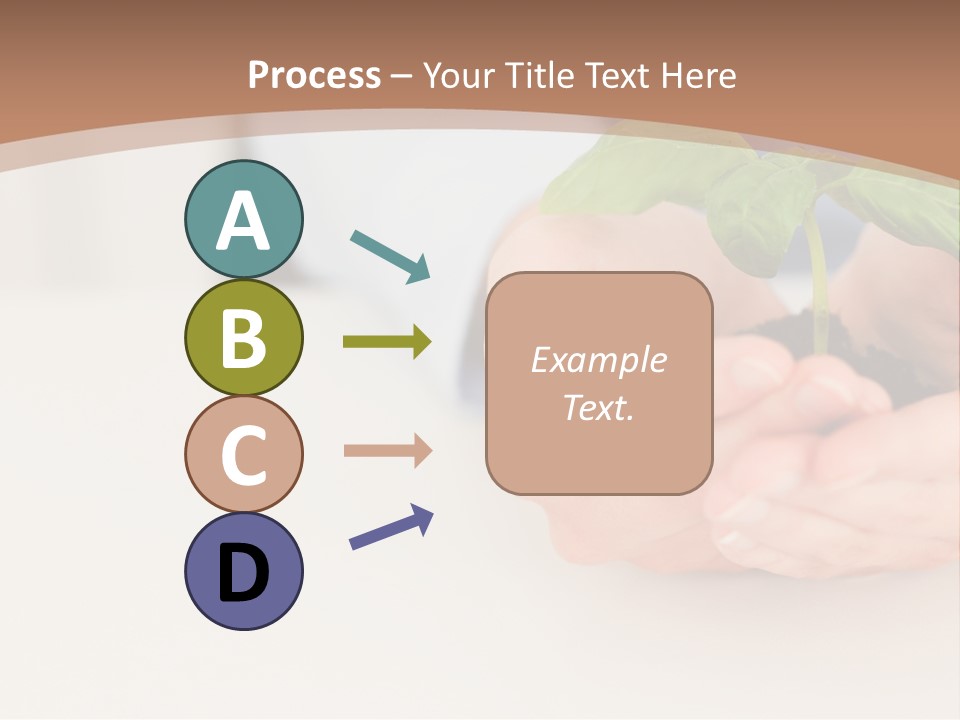 Process – Your Title Text Here

A

B

C

D

Example Text.